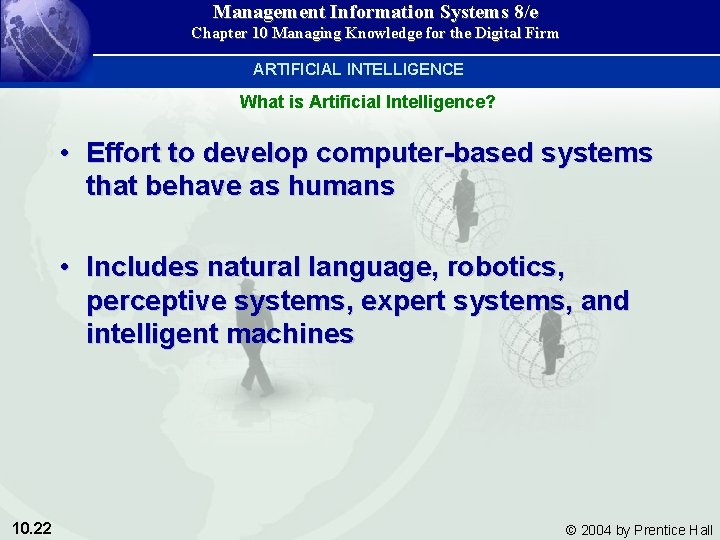 Management Information Systems 8/e
Chapter 10 Managing Knowledge for the Digital Firm

ARTIFICIAL INTELLIGENCE

What is Artificial Intelligence?

• Effort to develop computer-based systems that behave as humans

• Includes natural language, robotics, perceptive systems, expert systems, and intelligent machines

10.22

© 2004 by Prentice Hall